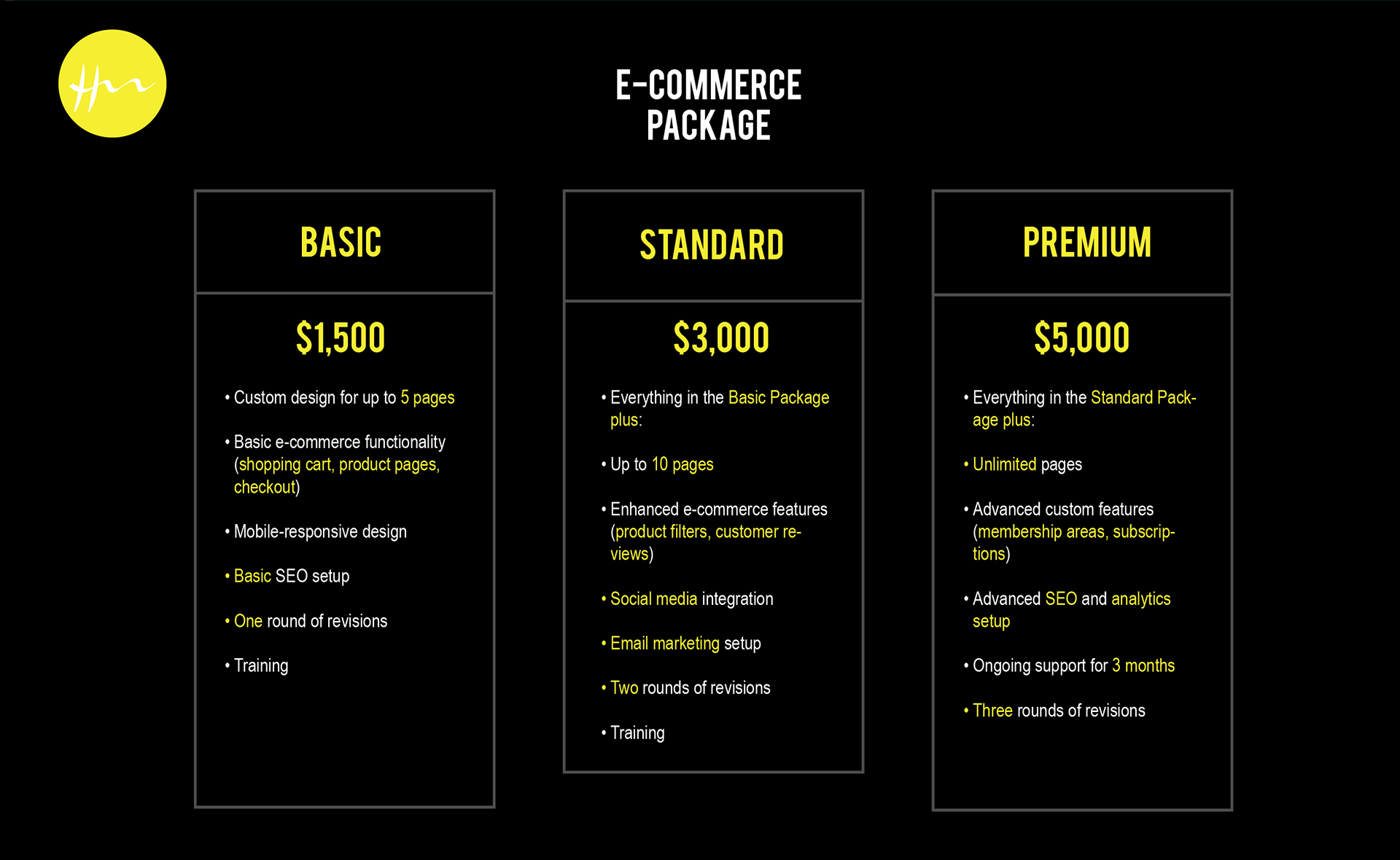 E-COMMERCE PACKAGE

BASIC

$1,500

• Custom design for up to 5 pages

• Basic e-commerce functionality (shopping cart, product pages, checkout)

• Mobile-responsive design

• Basic SEO setup

• One round of revisions

• Training

STANDARD

$3,000

• Everything in the Basic Package plus:

• Up to 10 pages

• Enhanced e-commerce features (product filters, customer reviews)

• Social media integration

• Email marketing setup

• Two rounds of revisions

• Training

PREMIUM

$5,000

• Everything in the Standard Package plus:

• Unlimited pages

• Advanced custom features (membership areas, subscriptions)

• Advanced SEO and analytics setup

• Ongoing support for 3 months

• Three rounds of revisions